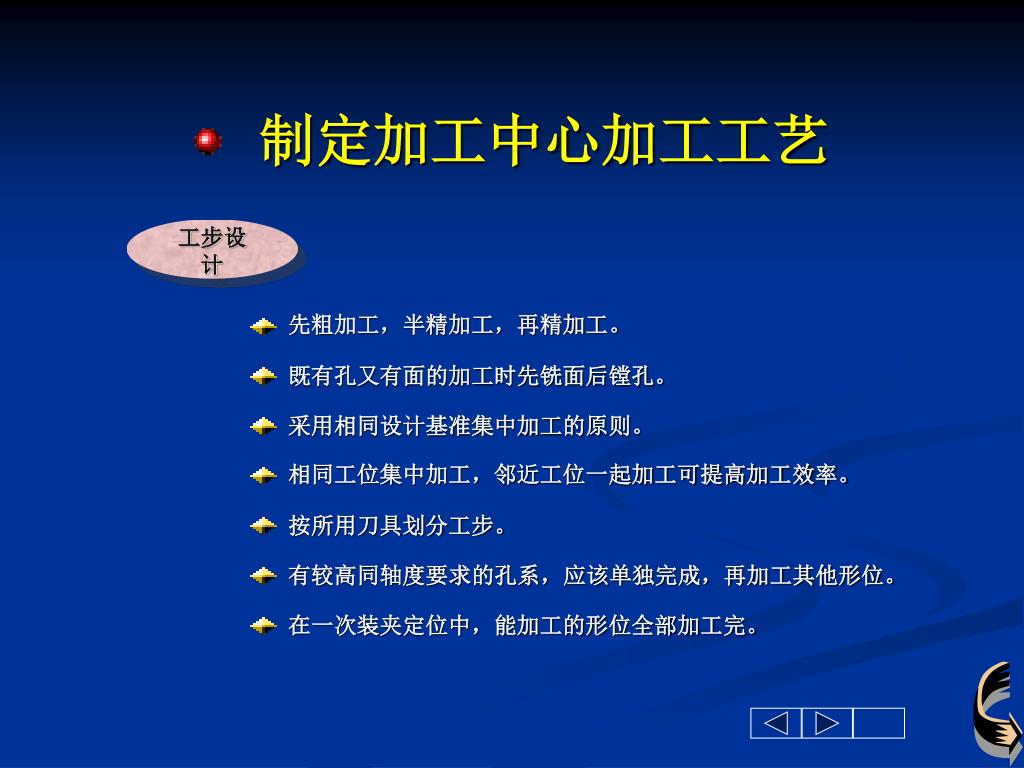 制定加工中心加工工艺

工步设计

先粗加工，半精加工，再精加工。

既有孔又有面的加工时先铣面后镗孔。

采用相同设计基准集中加工的原则。

相同工位集中加工，邻近工位一起加工可提高加工效率。

按所用刀具划分工步。

有较高同轴度要求的孔系，应该单独完成，再加工其他形位。

在一次装夹定位中，能加工的形位全部加工完。